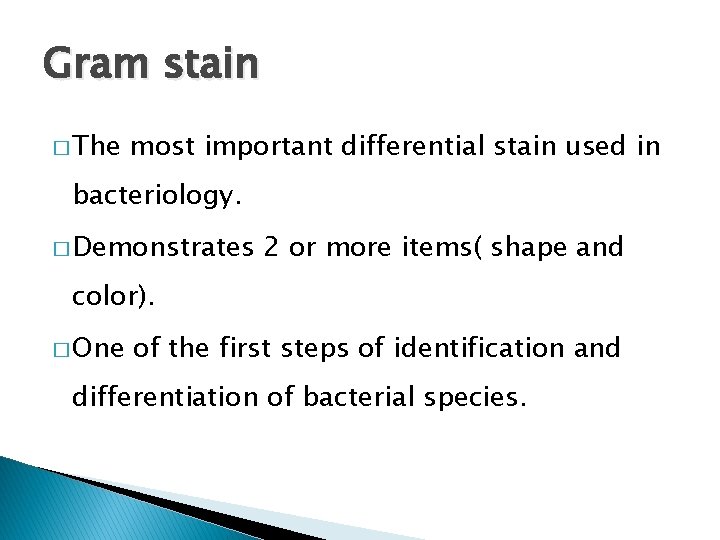 Gram stain

□ The most important differential stain used in bacteriology.

□ Demonstrates 2 or more items( shape and color).

□ One of the first steps of identification and differentiation of bacterial species.